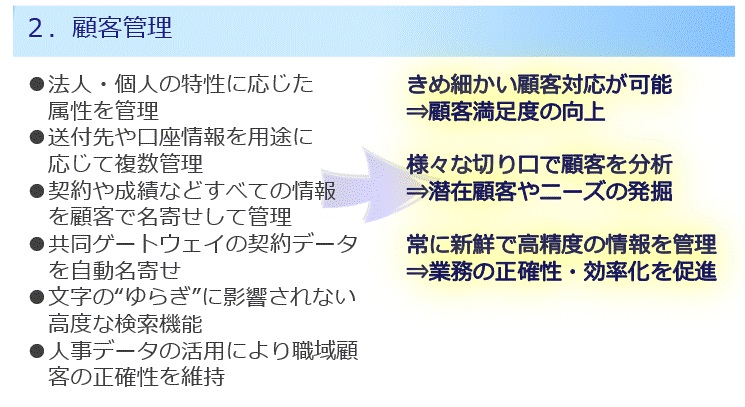 2．顧客管理

●法人・個人の特性に応じた属性を管理
●送付先や口座情報を用途に応じて複数管理
●契約や成績などすべての情報を顧客で名寄せして管理
●共同ゲートウェイの契約データを自動名寄せ
●文字の“ゆらぎ”に影響されない高度な検索機能
●人事データの活用により職域顧客の正確性を維持

きめ細かい顧客対応が可能
⇒顧客満足度の向上

様々な切り口で顧客を分析
⇒潜在顧客やニーズの発掘

常に新鮮で高精度の情報を管理
⇒業務の正確性・効率化を促進